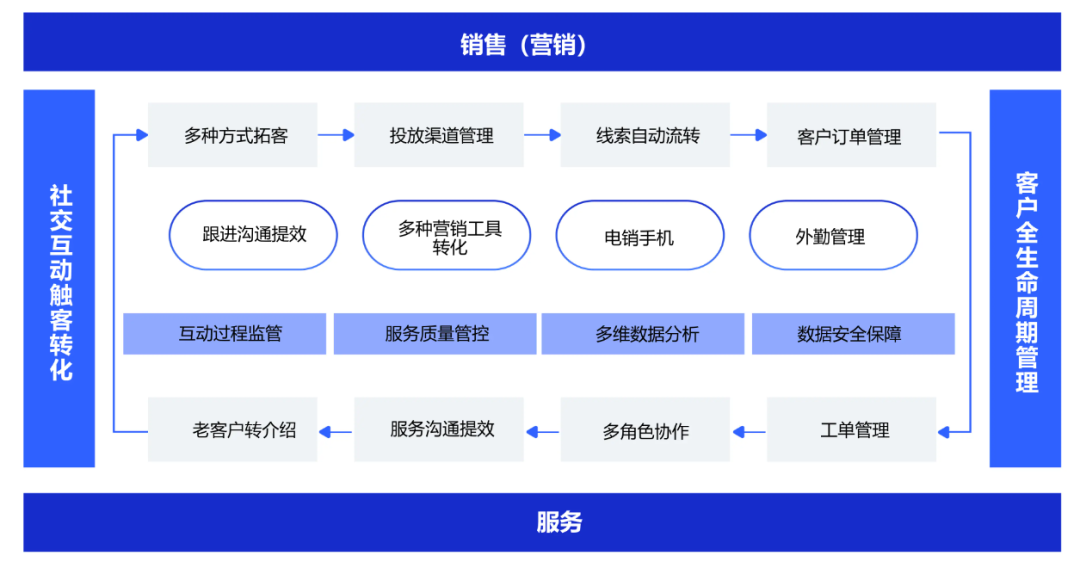 销售（营销）

社交互动触客转化

多种方式拓客
投放渠道管理
线索自动流转
客户订单管理

跟进沟通提效
多种营销工具转化
电销手机
外勤管理

互动过程监管
服务质量管控
多维数据分析
数据安全保障

老客户转介绍
服务沟通提效
多角色协作
工单管理

客户全生命周期管理

服务